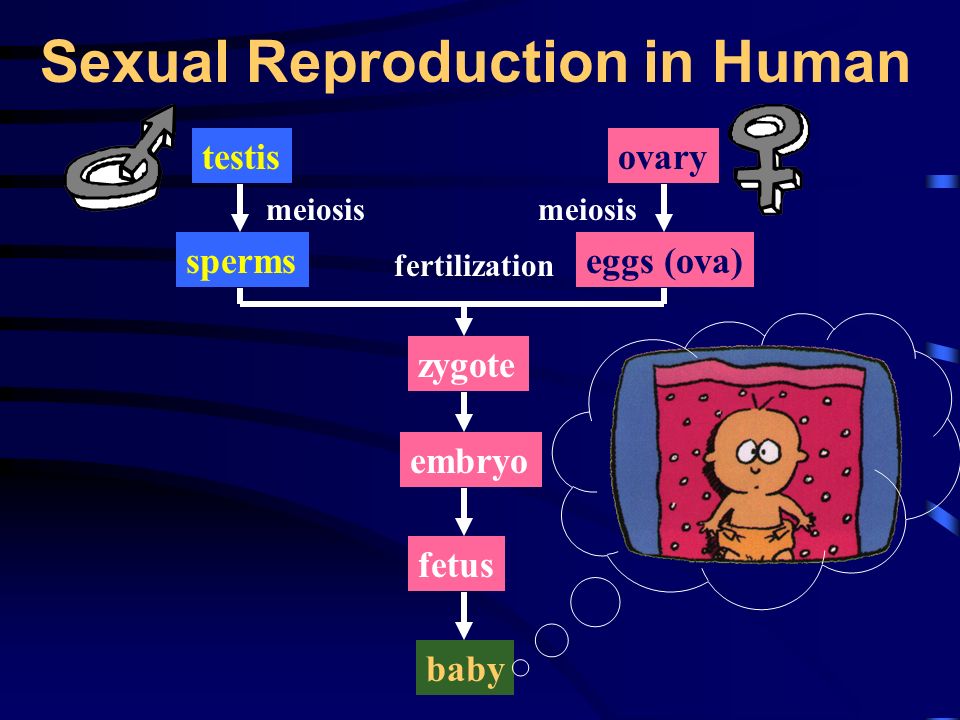 Sexual Reproduction in Human

testis

ovary

meiosis

meiosis

sperms

fertilization

eggs (ova)

zygote

embryo

fetus

baby